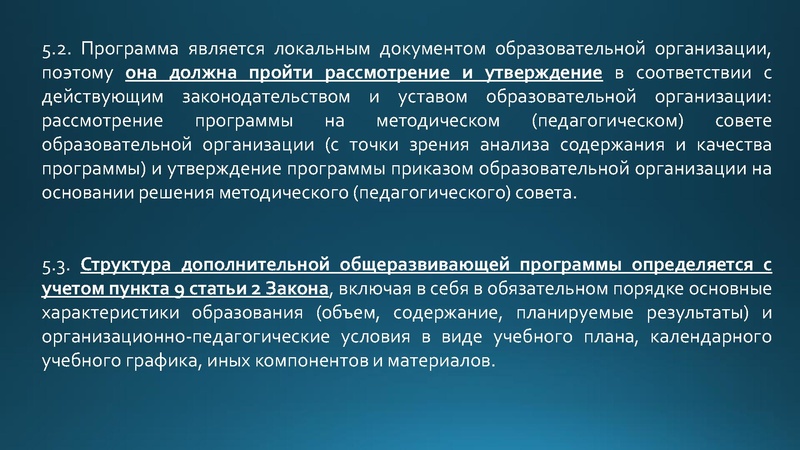 5.2. Программа является локальным документом образовательной организации, поэтому она должна пройти рассмотрение и утверждение в соответствии с действующим законодательством и уставом образовательной организации: рассмотрение программы на методическом (педагогическом) совете образовательной организации (с точки зрения анализа содержания и качества программы) и утверждение программы приказом образовательной организации на основании решения методического (педагогического) совета.

5.3. Структура дополнительной общеразвивающей программы определяется с учетом пункта 9 статьи 2 Закона, включая в себя в обязательном порядке основные характеристики образования (объем, содержание, планируемые результаты) и организационно-педагогические условия в виде учебного плана, календарного учебного графика, иных компонентов и материалов.